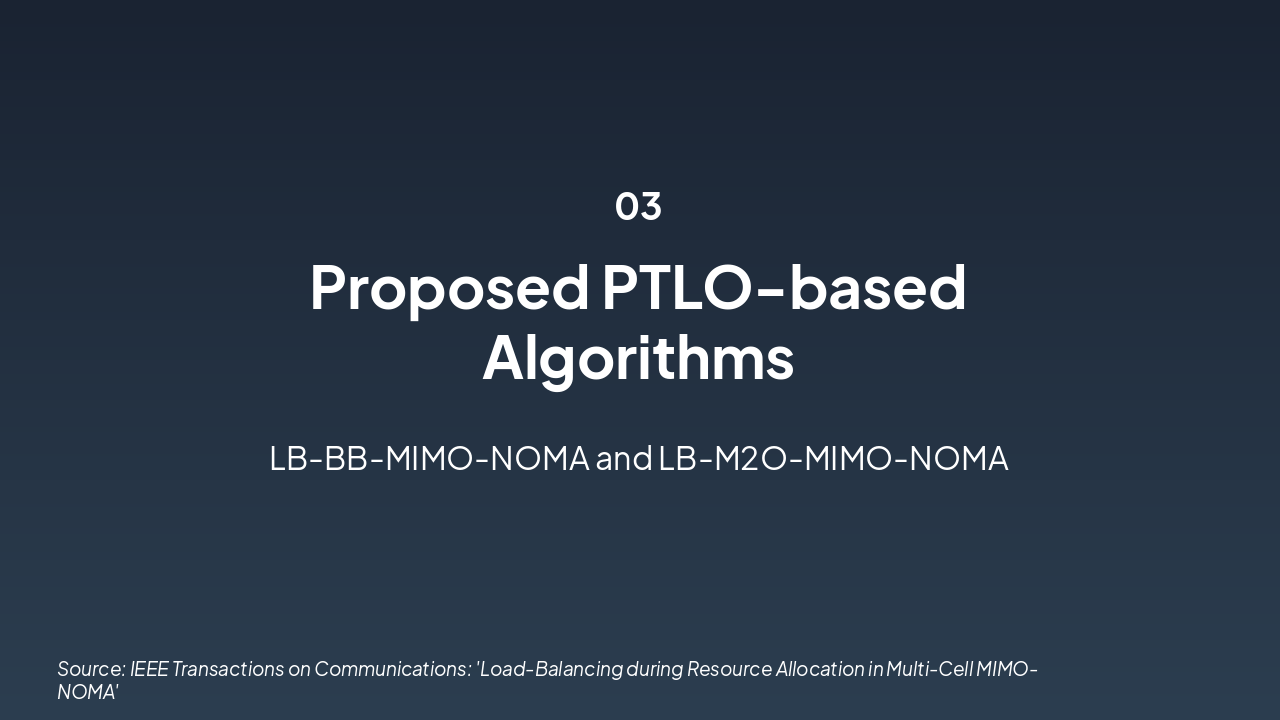 03

Proposed PTLO-based Algorithms

LB-BB-MIMO-NOMA and LB-M2O-MIMO-NOMA

Source: IEEE Transactions on Communications: 'Load-Balancing during Resource Allocation in Multi-Cell MIMO-NOMA'